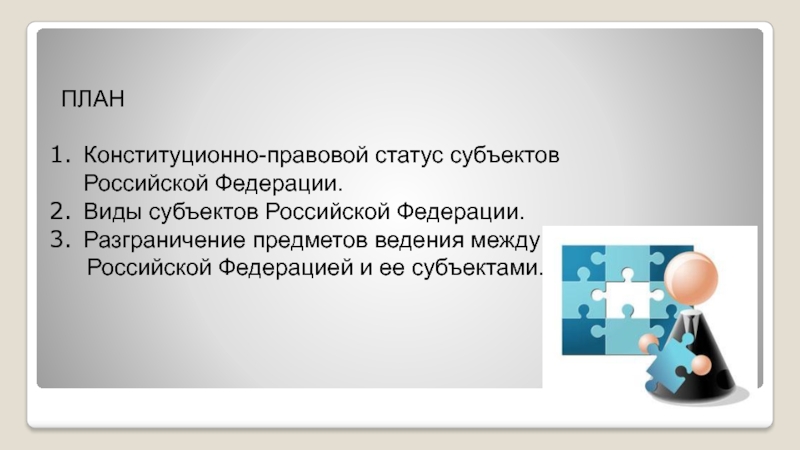 ПЛАН

1. Конституционно-правовой статус субъектов Российской Федерации.
2. Виды субъектов Российской Федерации.
3. Разграничение предметов ведения между Российской Федерацией и ее субъектами.